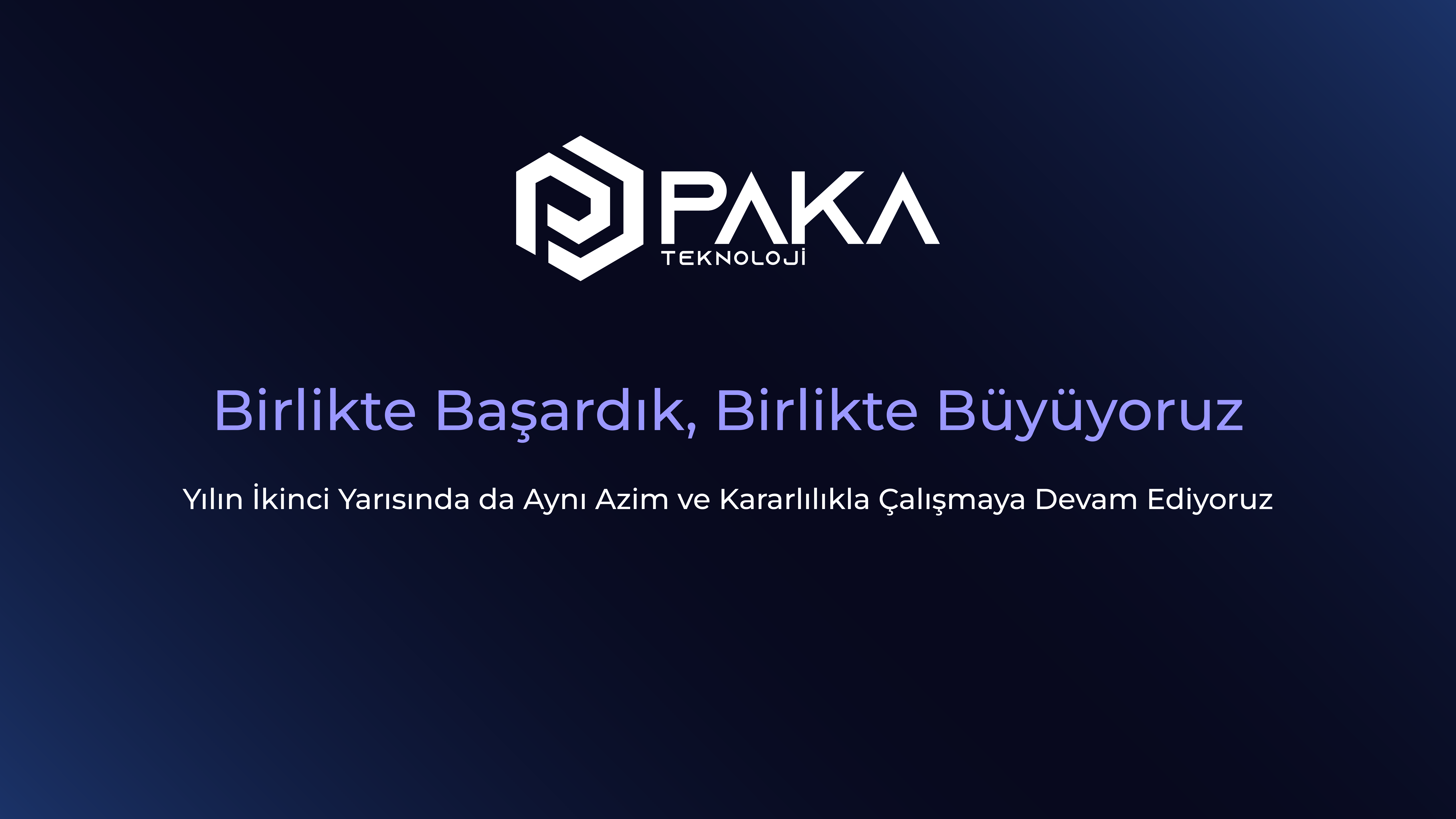 PAKA
TEKNOLOJİ

Birlikte Başardık, Birlikte Büyüyoruz

Yılın İkinci Yarısında da Aynı Azim ve Kararlılıkla Çalışmaya Devam Ediyoruz